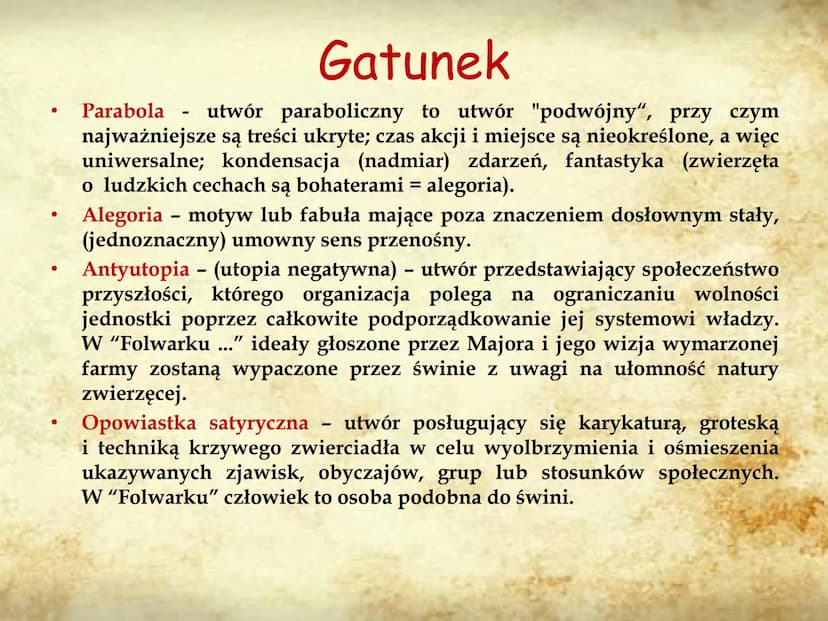 Gatunek

• Parabola - utwór paraboliczny to utwór "podwójny“, przy czym najważniejsze są treści ukryte; czas akcji i miejsce są nieokreślone, a więc uniwersalne; kondensacja (nadmiar) zdarzeń, fantastyka (zwierzęta o ludzkich cechach są bohaterami = alegoria).

• Alegoria – motyw lub fabuła mające poza znaczeniem dosłownym stały, (jednoznaczny) umowny sens przenośny.

• Antyutopia – (utopia negatywna) – utwór przedstawiający społeczeństwo przyszłości, którego organizacja polega na ograniczaniu wolności jednostki poprzez całkowite podporządkowanie jej systemowi władzy. W “Folwarku ...” ideały głoszone przez Majora i jego wizja wymarzonej farmy zostaną wypaczone przez świnie z uwagi na ułomność natury zwierzęcej.

• Opowiastka satyryczna – utwór posługujący się karykaturą, groteską i techniką krzywego zwierciadła w celu wyolbrzymienia i ośmieszenia ukazywanych zjawisk, obyczajów, grup lub stosunków społecznych. W “Folwarku” człowiek to osoba podobna do świni.